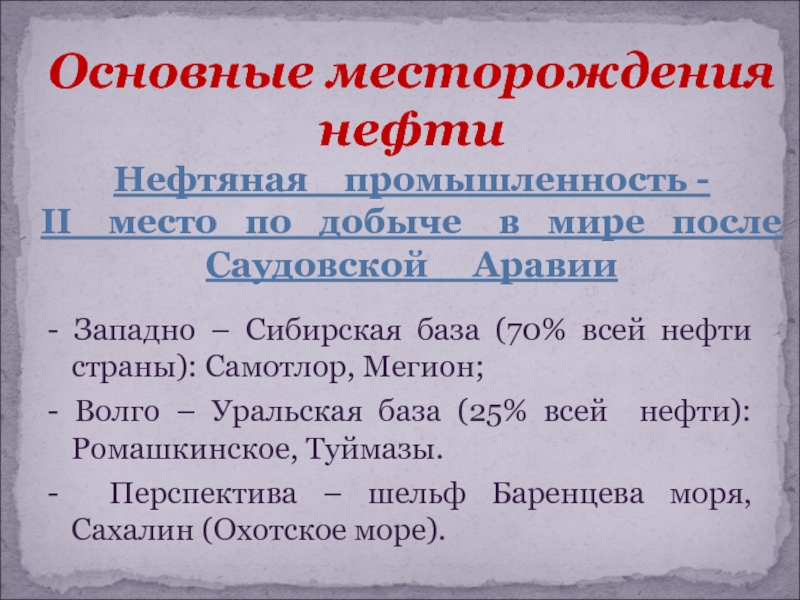 Основные месторождения нефти

Нефтяная промышленность - II место по добыче в мире после Саудовской Аравии

- Западно – Сибирская база (70% всей нефти страны): Самотлор, Мегион;

- Волго – Уральская база (25% всей нефти): Ромашкинское, Туймазы.

- Перспектива – шельф Баренцева моря, Сахалин (Охотское море).